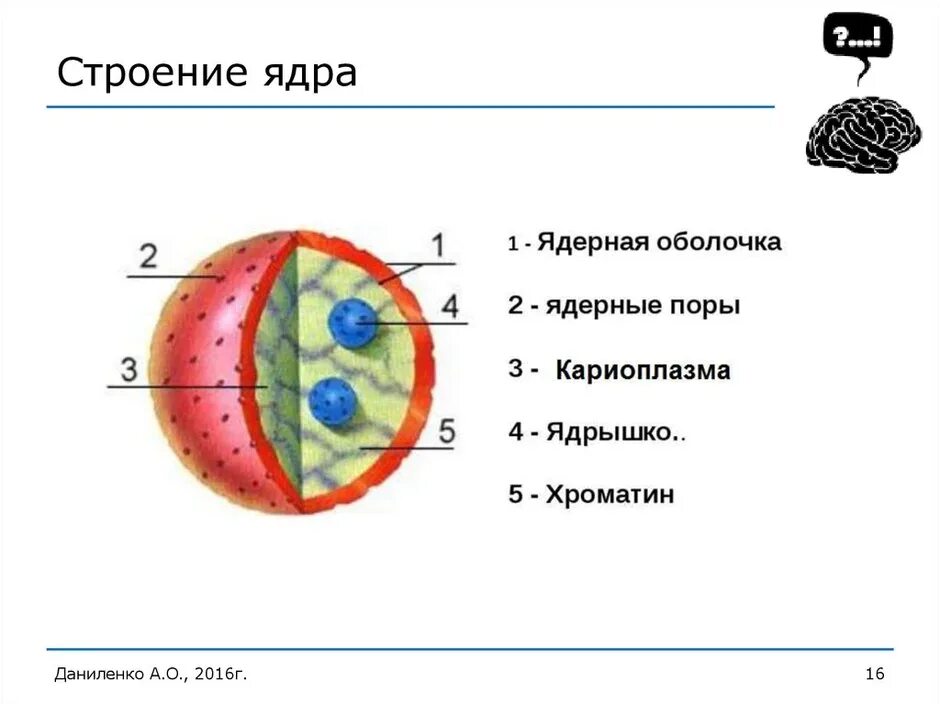 Строение ядра

?...!

2

1

4

3

5

1 - Ядерная оболочка

2 - ядерные поры

3 - Кариоплазма

4 - Ядрышко..

5 - Хроматин

Даниленко А.О., 2016г.

16